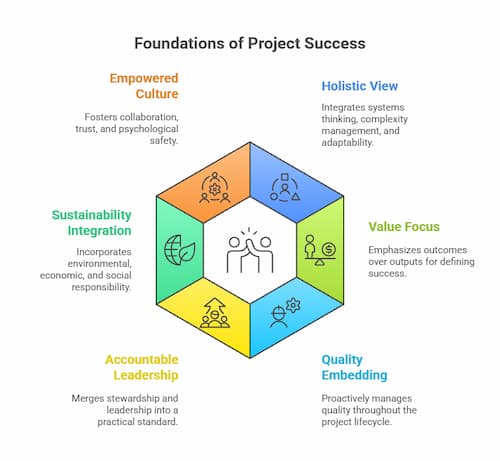 Foundations of Project Success

Empowered Culture

Fosters collaboration, trust, and psychological safety.

Holistic View

Integrates systems thinking, complexity management, and adaptability.

Sustainability Integration

Incorporates environmental, economic, and social responsibility.

Value Focus

Emphasizes outcomes over outputs for defining success.

Accountable Leadership

Merges stewardship and leadership into a practical standard.

Quality Embedding

Proactively manages quality throughout the project lifecycle.